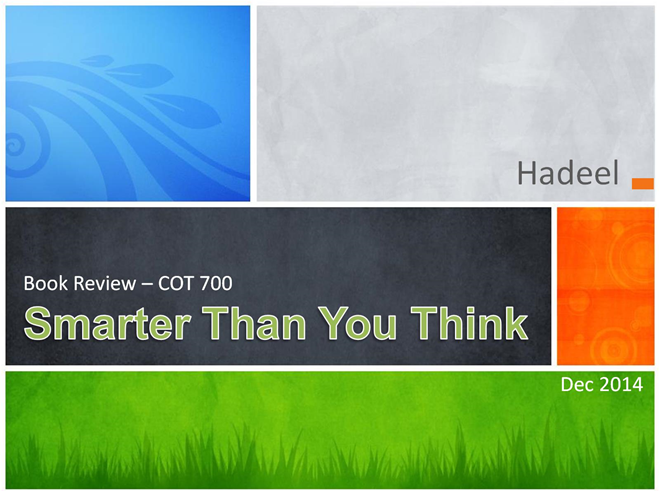 Hadeel

Book Review – COT 700

Smarter Than You Think

Dec 2014